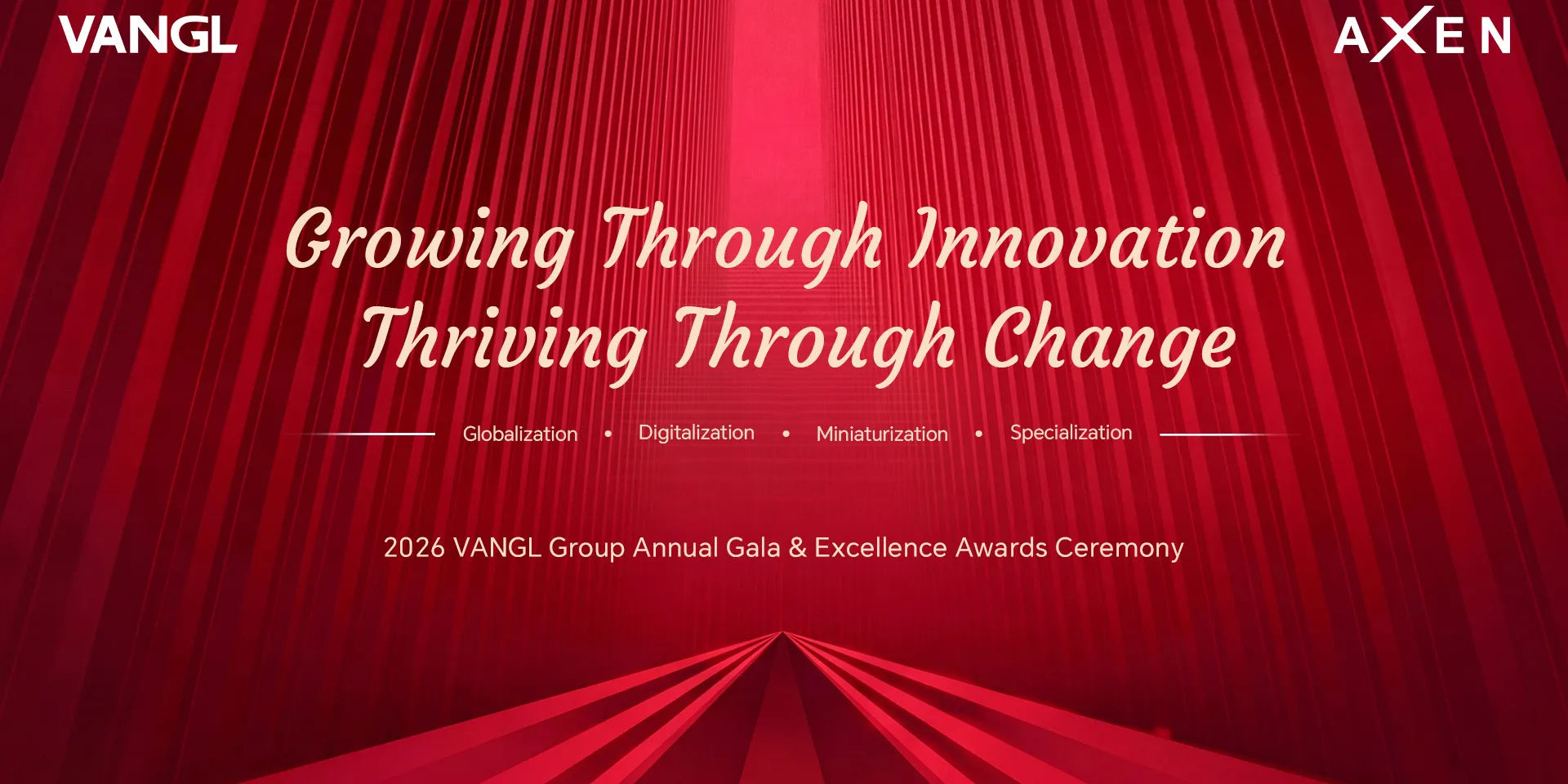 VANGL

AXEN

Growing Through Innovation
Thriving Through Change

Globalization • Digitalization • Miniaturization • Specialization

2026 VANGL Group Annual Gala & Excellence Awards Ceremony